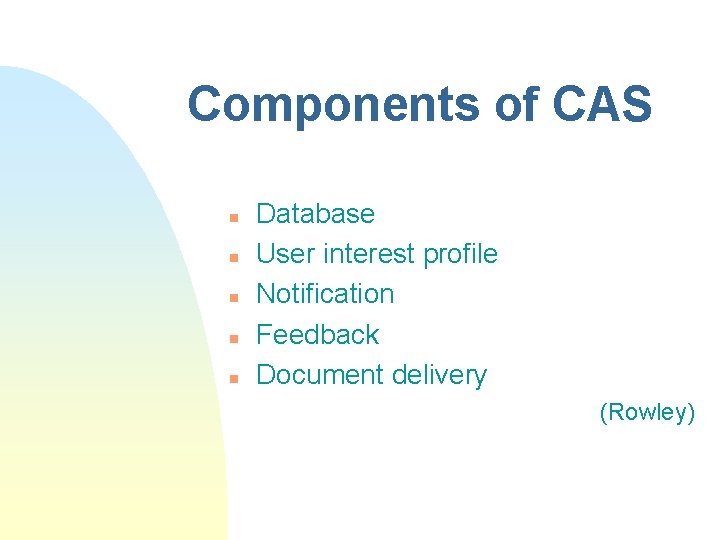 Components of CAS

- Database
- User interest profile
- Notification
- Feedback
- Document delivery

(Rowley)